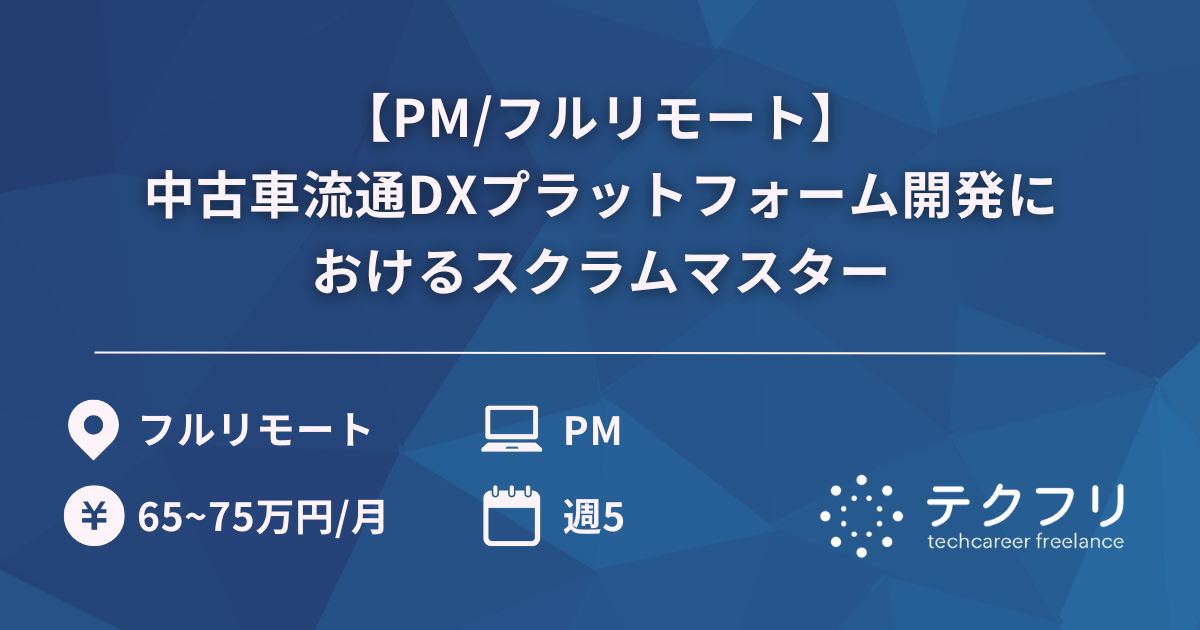 【PM/フルリモート】
中古車流通DXプラットフォーム開発におけるスクラムマスター

フルリモート

PM

¥

65~75万円/月

週5

テクフリ
techcareer freelance